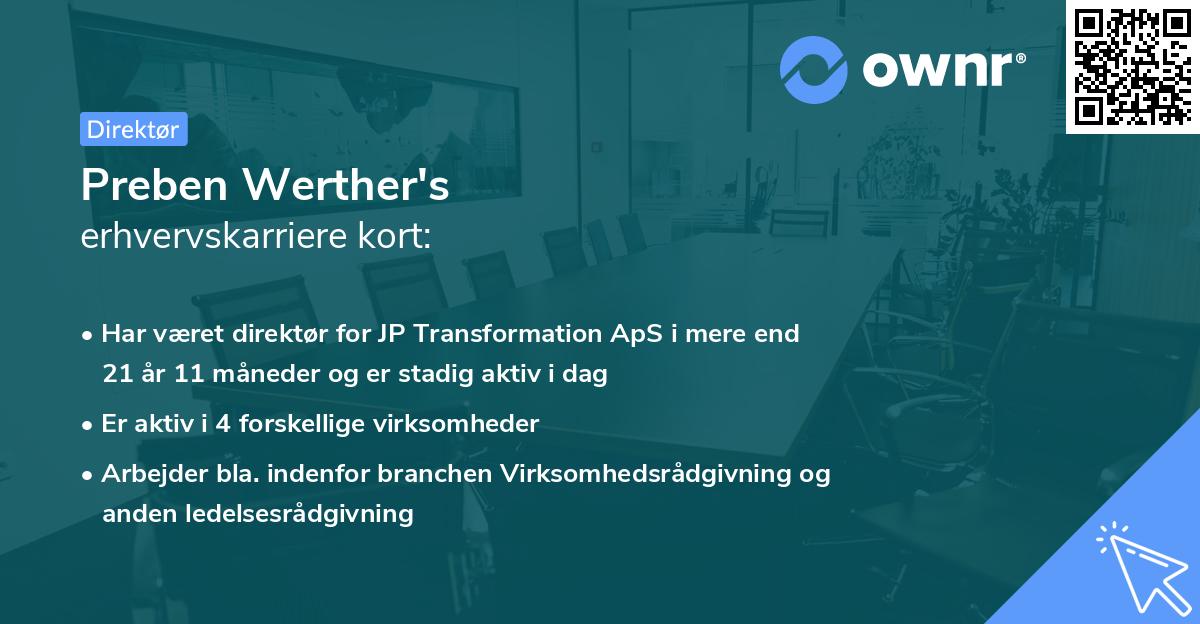 ownr®

Direktør

Preben Werther's
erhvervskarriere kort:

• Har været direktør for JP Transformation ApS i mere end 21 år 11 måneder og er stadig aktiv i dag
• Er aktiv i 4 forskellige virksomheder
• Arbejder bla. indenfor branchen Virksomhedsrådgivning og anden ledelsesrådgivning